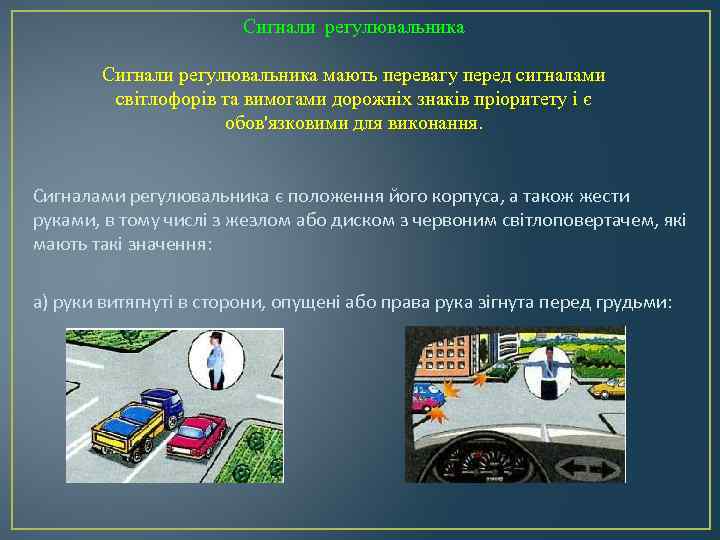 Сигнали регулювальника

Сигнали регулювальника мають перевагу перед сигналами світлофорів та вимогами дорожніх знаків пріоритету і є обов'язковими для виконання.

Сигналами регулювальника є положення його корпуса, а також жести руками, в тому числі з жезлом або диском з червоним світлоповертачем, які мають такі значення:

а) руки витягнуті в сторони, опущені або права рука зігнута перед грудьми: